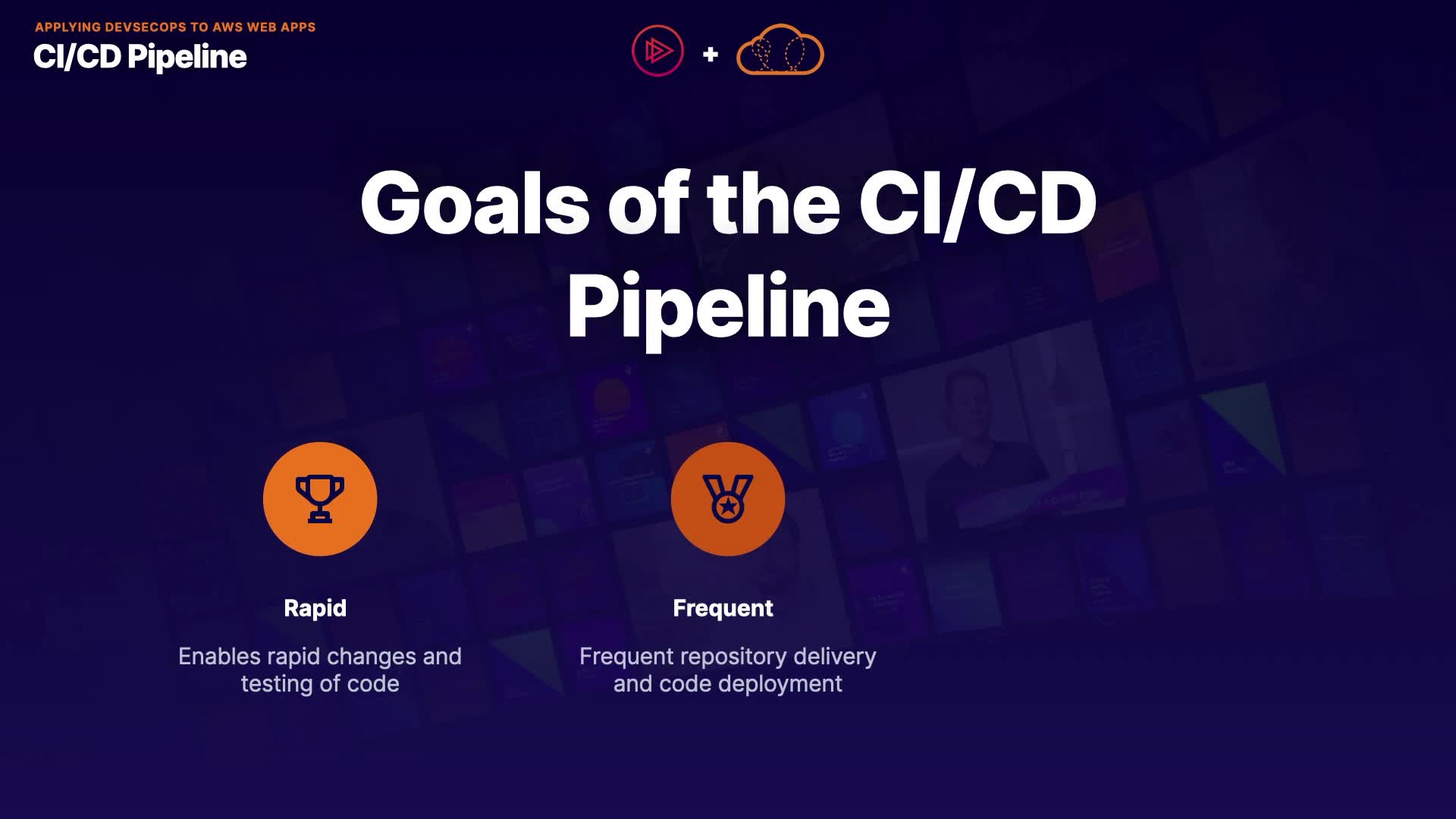 APPLYING DEVSECOPS TO AWS WEB APPS
CI/CD Pipeline

+

Goals of the CI/CD Pipeline

Rapid

Enables rapid changes and testing of code

Frequent

Frequent repository delivery and code deployment